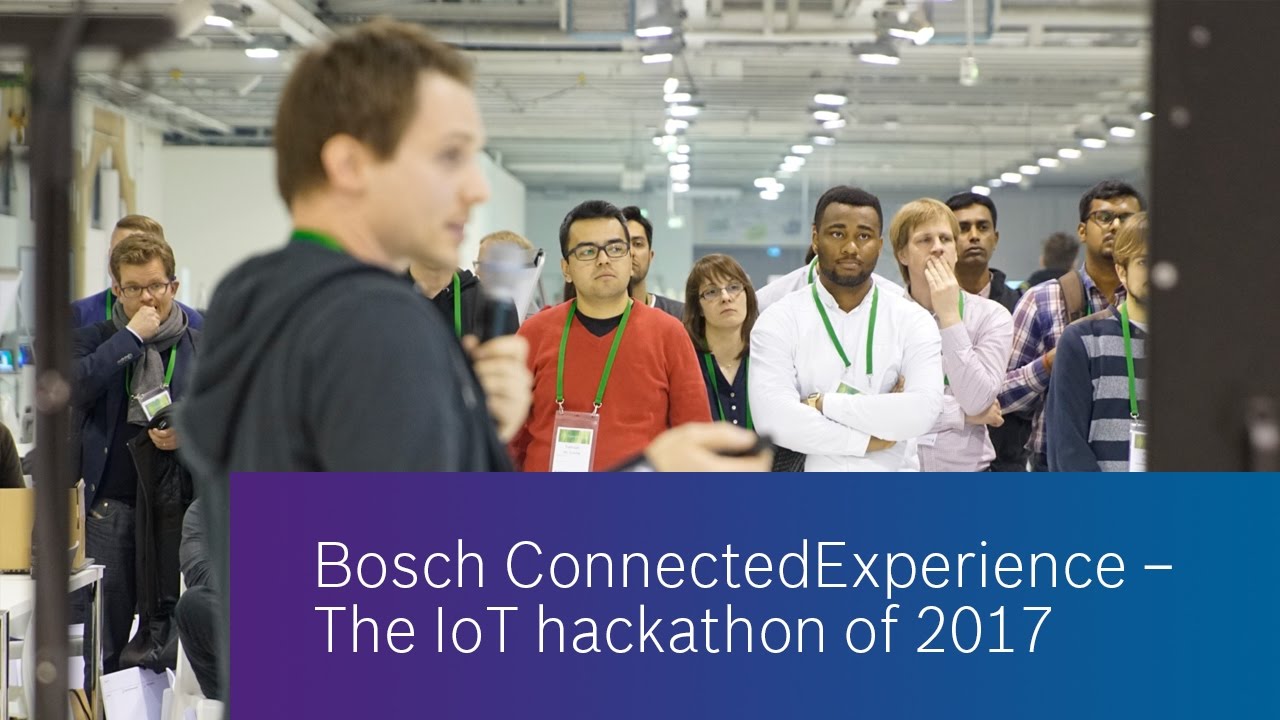 Bosch ConnectedExperience –
The IoT hackathon of 2017